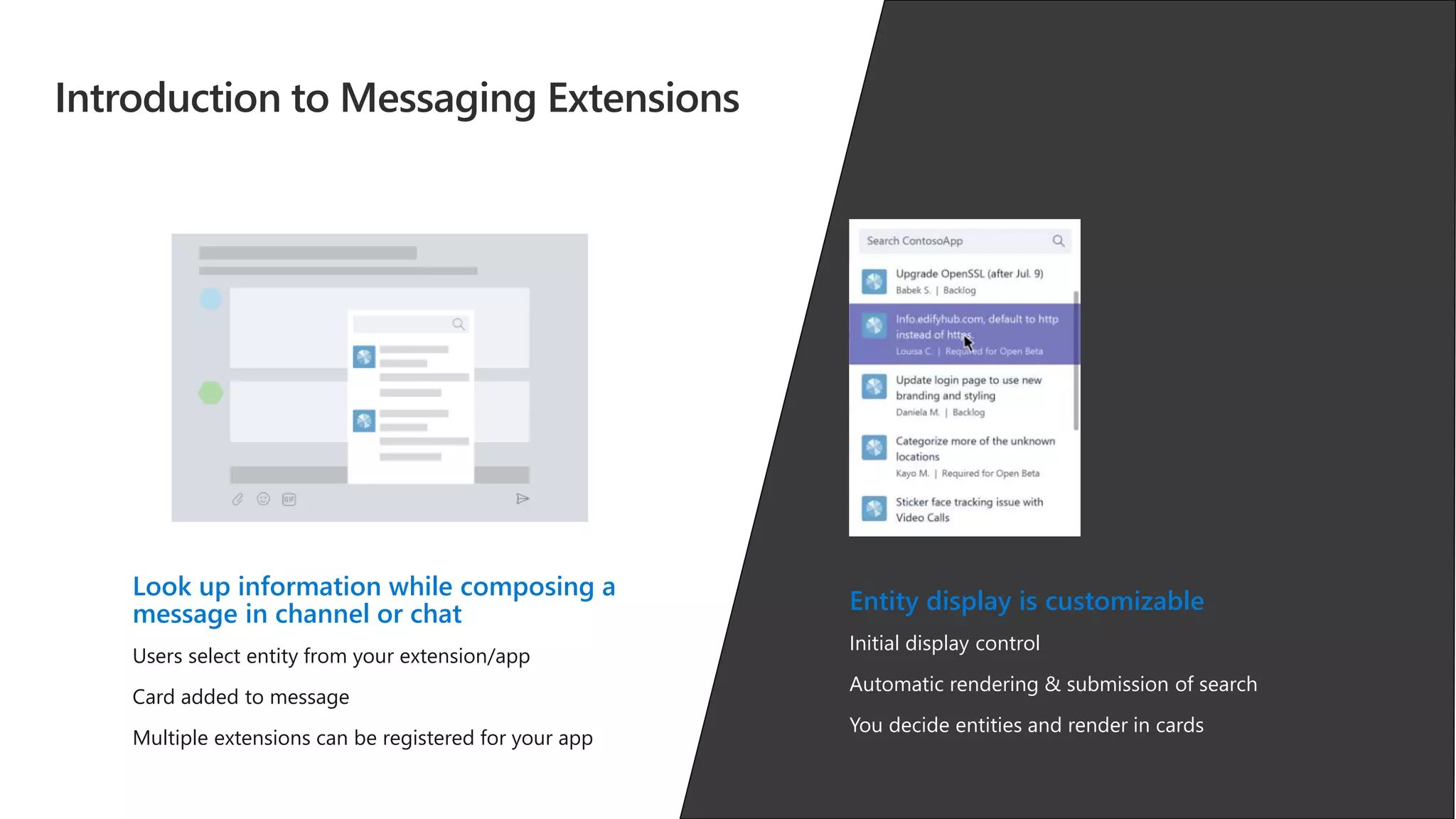 Introduction to Messaging Extensions

GIF

Look up information while composing a message in channel or chat

Users select entity from your extension/app

Card added to message

Multiple extensions can be registered for your app

Search ContosoApp

Upgrade OpenSSL (after Jul. 9)
Babek S. | Backlog

Info.edifyhub.com, default to http instead of https
Louisa C. | Required for Open Beta

Update login page to use new branding and styling
Daniela M. | Backlog

Categorize more of the unknown locations
Kayo M. | Required for Open Beta

Sticker face tracking issue with Video Calls

Entity display is customizable

Initial display control

Automatic rendering & submission of search

You decide entities and render in cards